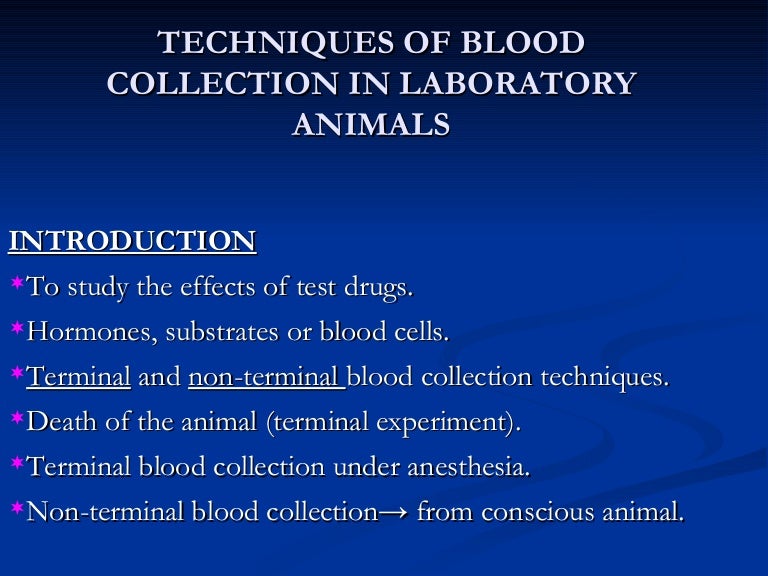 TECHNIQUES OF BLOOD COLLECTION IN LABORATORY ANIMALS

INTRODUCTION

*To study the effects of test drugs.

*Hormones, substrates or blood cells.

*Terminal and non-terminal blood collection techniques.

*Death of the animal (terminal experiment).

*Terminal blood collection under anesthesia.

*Non-terminal blood collection→ from conscious animal.